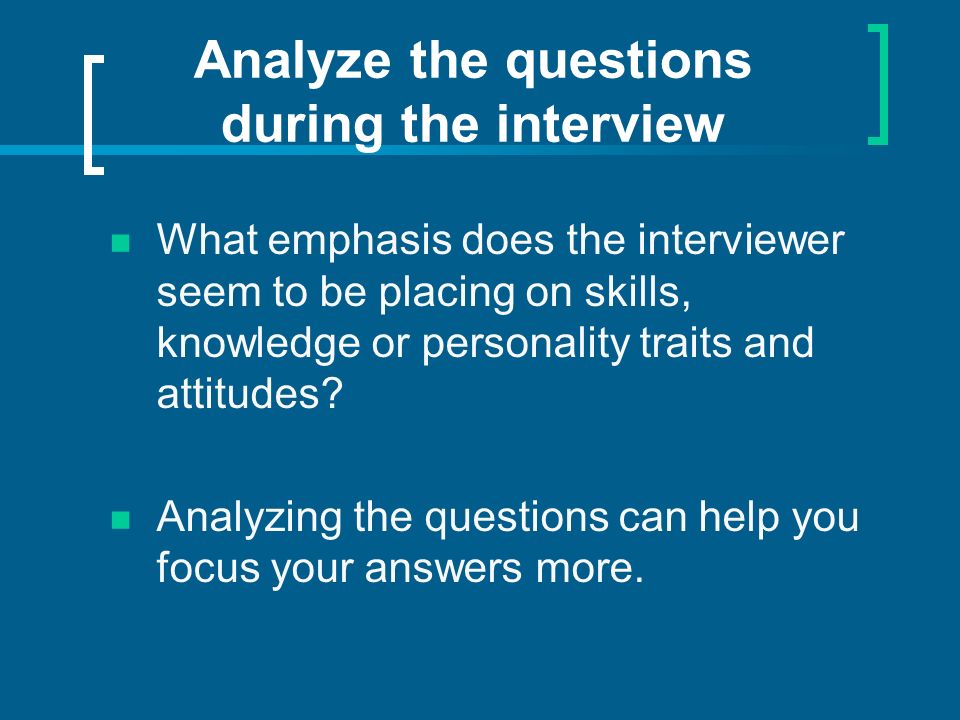 Analyze the questions during the interview

What emphasis does the interviewer seem to be placing on skills, knowledge or personality traits and attitudes?

Analyzing the questions can help you focus your answers more.